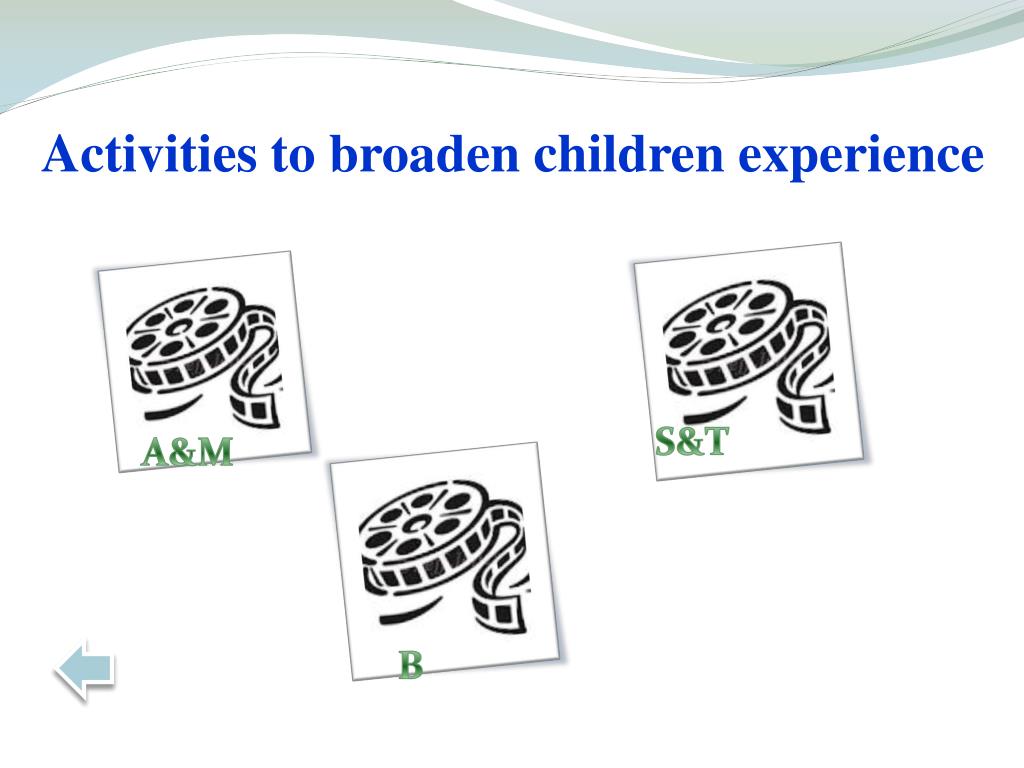 Activities to broaden children experience

A&M

S&T

B